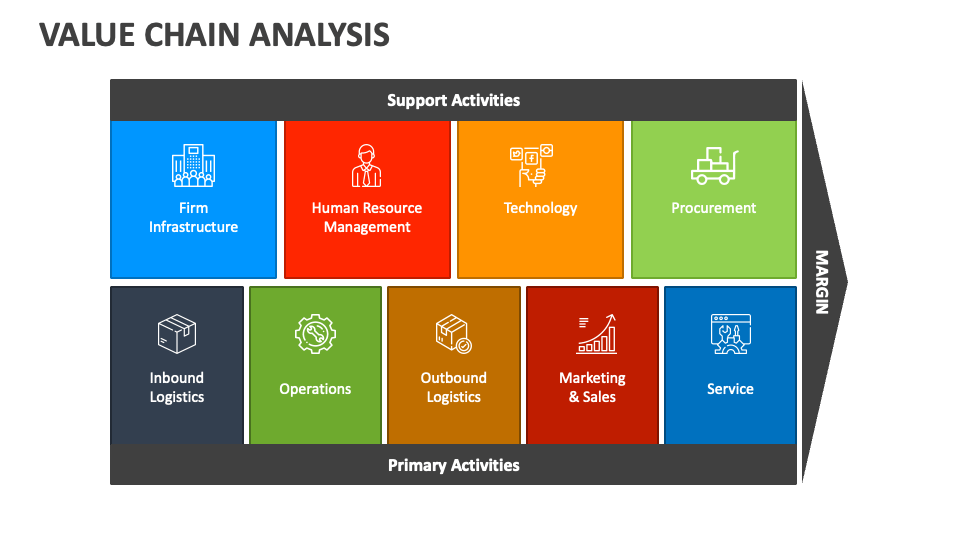 VALUE CHAIN ANALYSIS

Support Activities

Firm Infrastructure

Human Resource Management

Technology

Procurement

Inbound Logistics

Operations

Outbound Logistics

Marketing & Sales

Service

Primary Activities

MARGIN